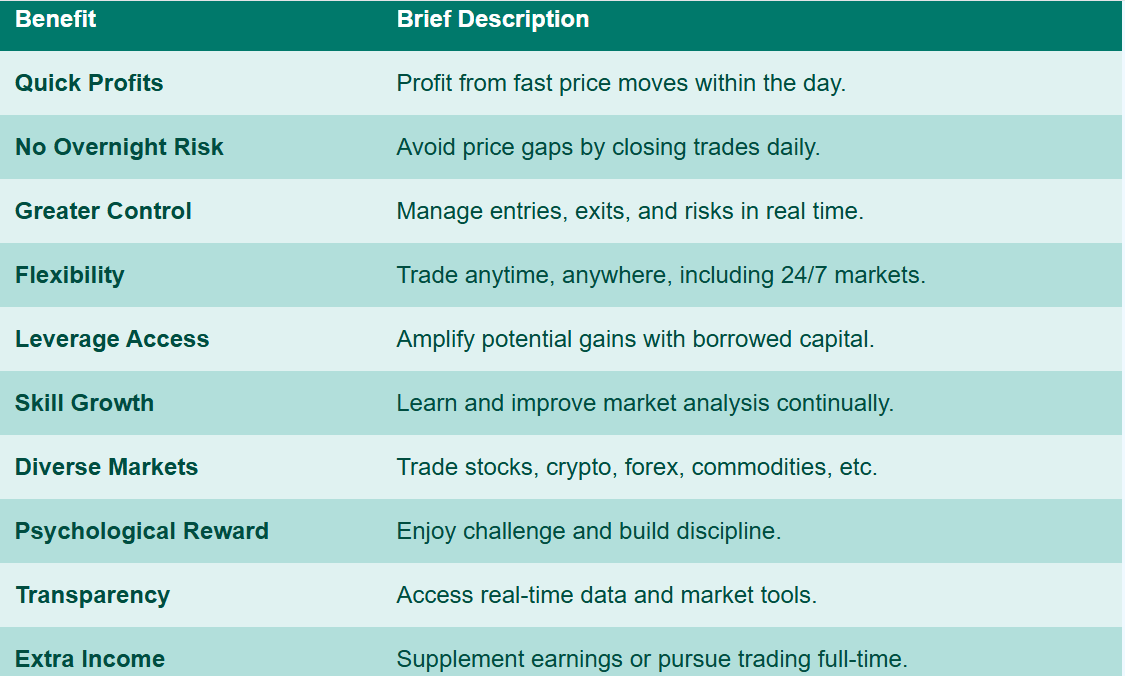 | Benefit | Brief Description |
|---|---|
| Quick Profits | Profit from fast price moves within the day. |
| No Overnight Risk | Avoid price gaps by closing trades daily. |
| Greater Control | Manage entries, exits, and risks in real time. |
| Flexibility | Trade anytime, anywhere, including 24/7 markets. |
| Leverage Access | Amplify potential gains with borrowed capital. |
| Skill Growth | Learn and improve market analysis continually. |
| Diverse Markets | Trade stocks, crypto, forex, commodities, etc. |
| Psychological Reward | Enjoy challenge and build discipline. |
| Transparency | Access real-time data and market tools. |
| Extra Income | Supplement earnings or pursue trading full-time. |